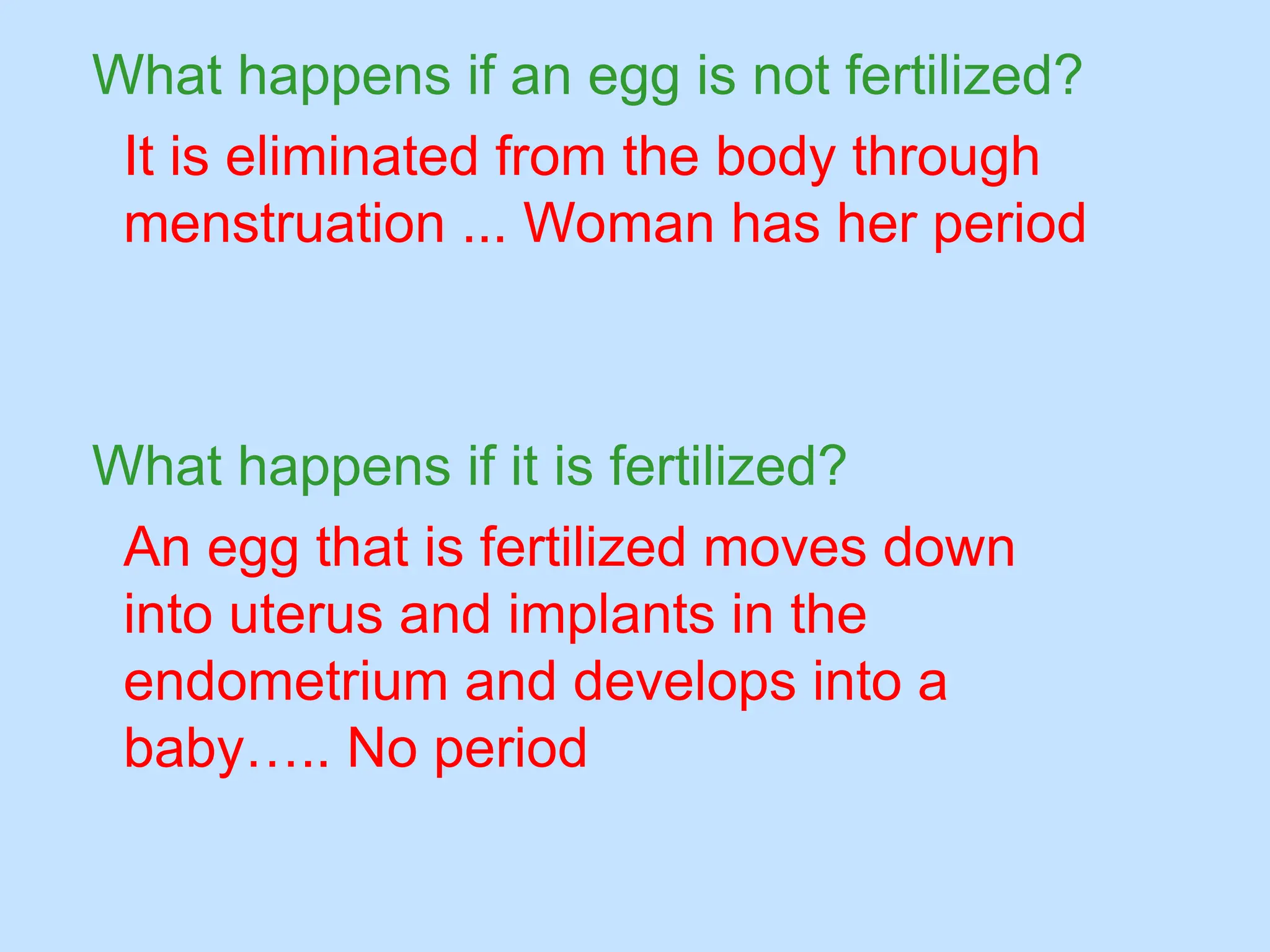 What happens if an egg is not fertilized?

It is eliminated from the body through menstruation ... Woman has her period

What happens if it is fertilized?

An egg that is fertilized moves down into uterus and implants in the endometrium and develops into a baby….. No period